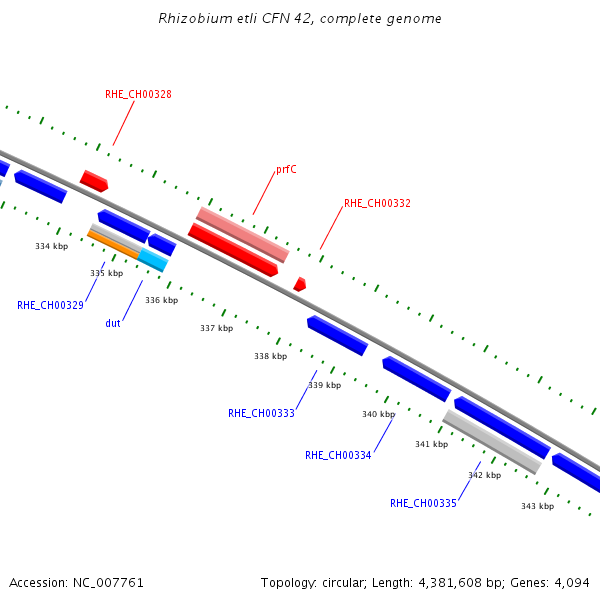 Rhizobium etli CFN 42, complete genome

RHE_CH00328

prfC

RHE_CH00332

334 kbp

335 kbp

RHE_CH00329

dut

336 kbp

337 kbp

338 kbp

339 kbp

RHE_CH00333

340 kbp

RHE_CH00334

341 kbp

342 kbp

RHE_CH00335

343 kbp

Accession: NC_007761

Topology: circular; Length: 4,381,608 bp; Genes: 4,094